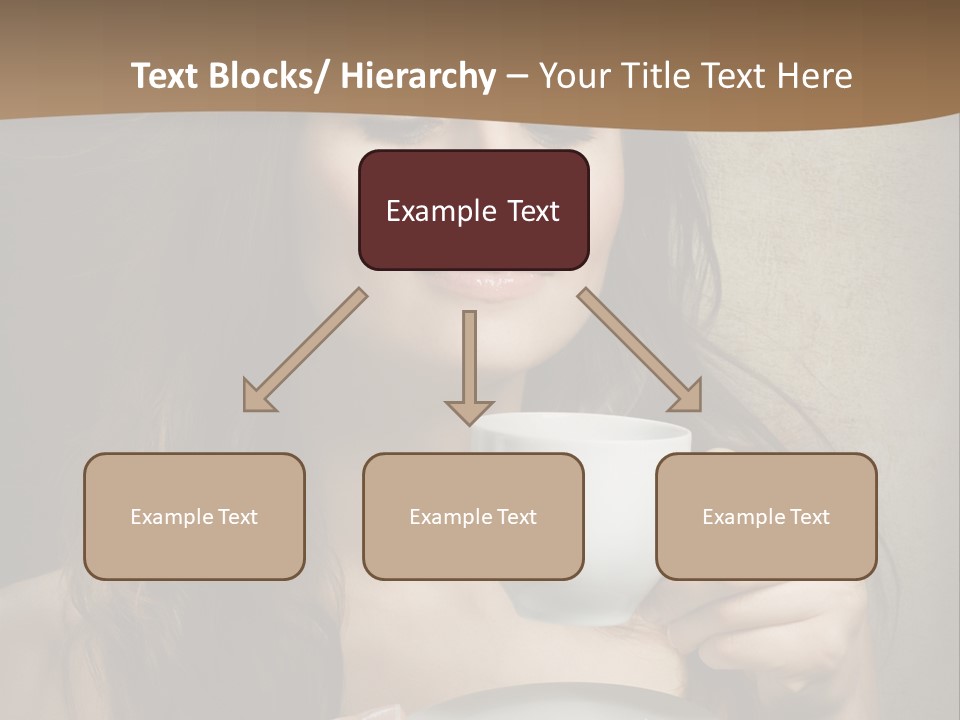 Text Blocks/ Hierarchy – Your Title Text Here

Example Text

Example Text

Example Text

Example Text